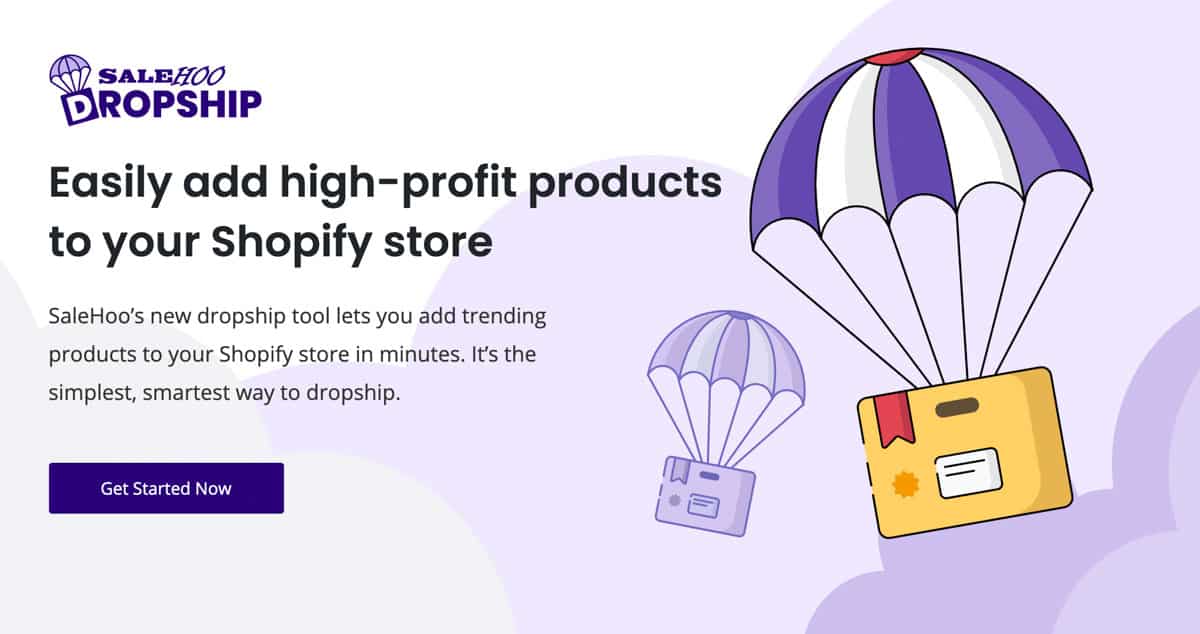 SALEHOO DROPSHIP

Easily add high-profit products to your Shopify store

SaleHoo's new dropship tool lets you add trending products to your Shopify store in minutes. It's the simplest, smartest way to dropship.

Get Started Now